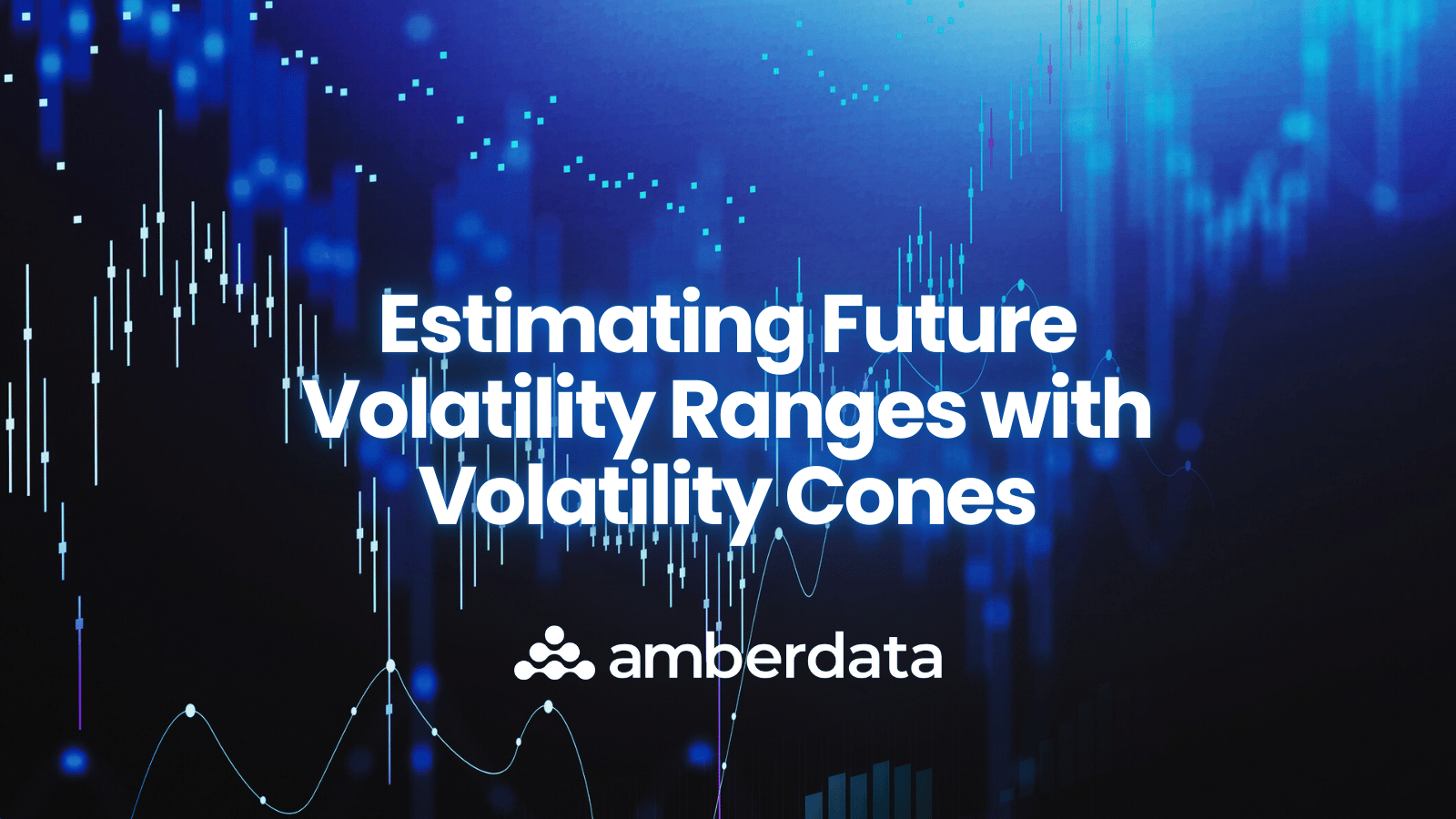 Estimating Future Volatility Ranges with Volatility Cones

amberdata